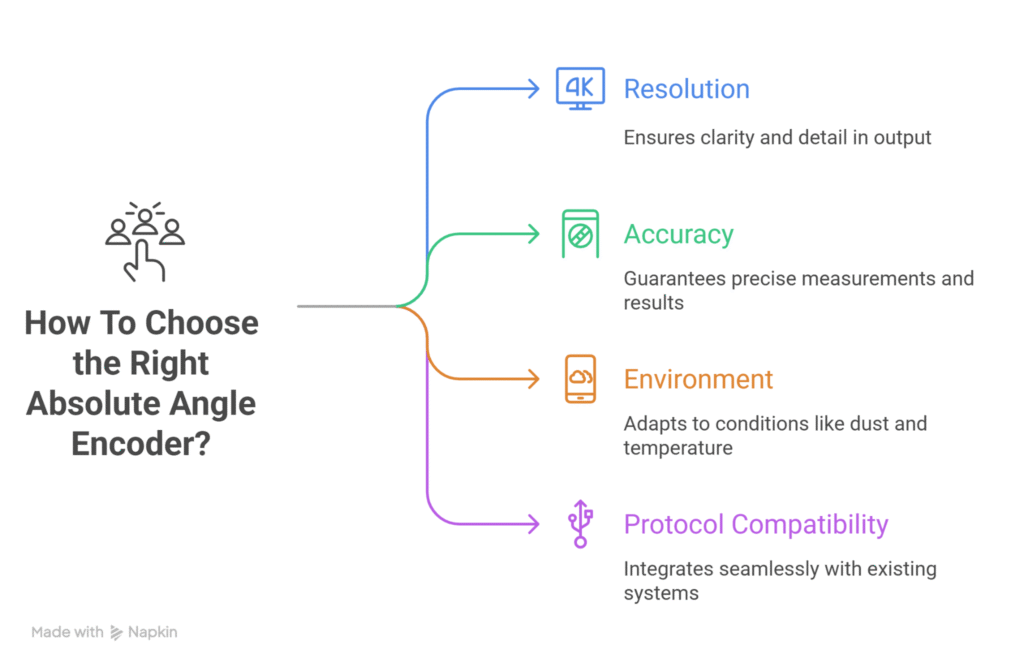 How To Choose the Right Absolute Angle Encoder?

4K

Resolution

Ensures clarity and detail in output

Accuracy

Guarantees precise measurements and results

Environment

Adapts to conditions like dust and temperature

Protocol Compatibility

Integrates seamlessly with existing systems

Made with Napkin